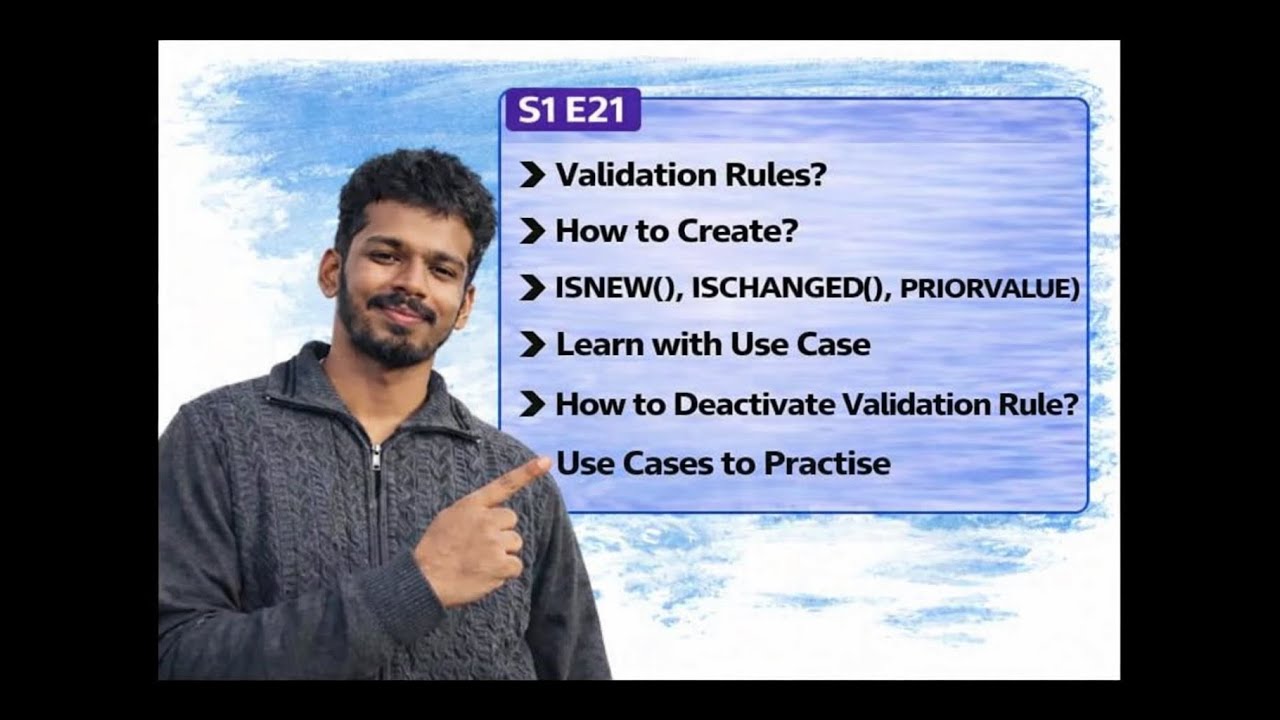 S1 E21

Validation Rules?

How to Create?

ISNEW(), ISCHANGED(), PRIORVALUE)

Learn with Use Case

How to Deactivate Validation Rule?

Use Cases to Practise